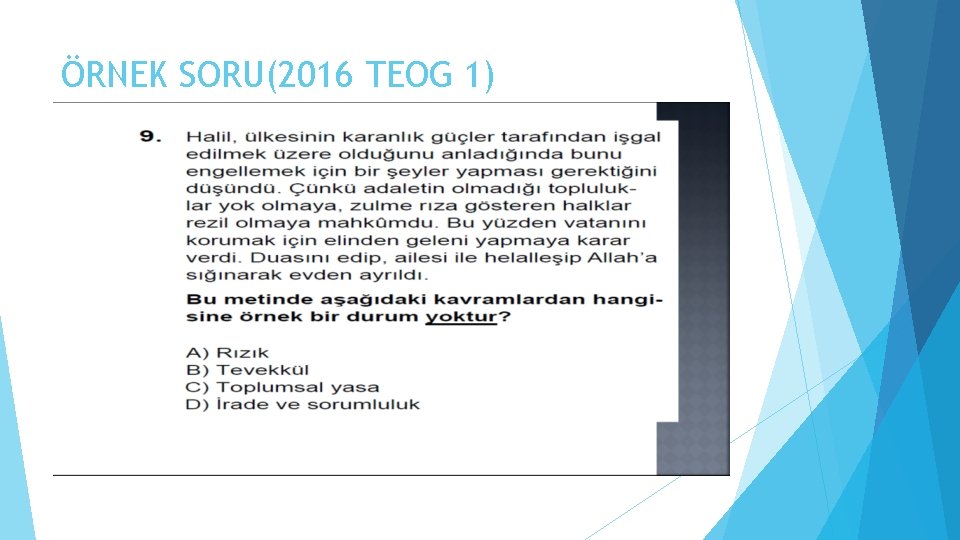 ÖRNEK SORU(2016 TEOG 1)

9. Halil, ülkesinin karanlık güçler tarafından işgal edilmek üzere olduğunu anladığında bunu engellemek için bir şeyler yapması gerektiğini düşündü. Çünkü adaletin olmadığı topluluklar yok olmaya, zulme rıza gösteren halklar rezil olmaya mahkûmdu. Bu yüzden vatanını korumak için elinden geleni yapmaya karar verdi. Duasını edip, ailesi ile helalleşip Allah'a sığınarak evden ayrıldı.

Bu metinde aşağıdaki kavramlardan hangisine örnek bir durum yoktur?

A) Rızık
B) Tevekkül
C) Toplumsal yasa
D) İrade ve sorumluluk